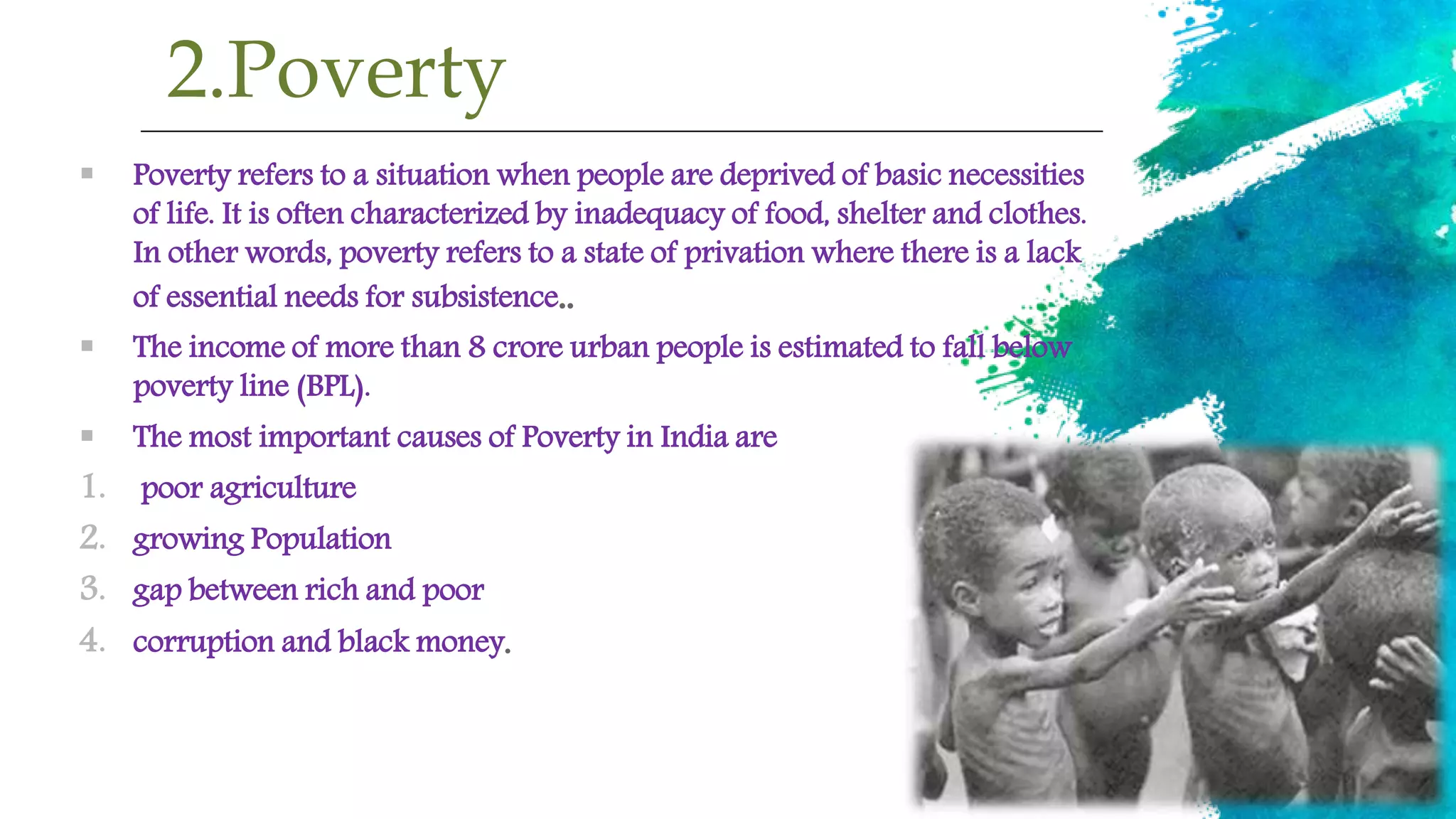 2.Poverty

▪ Poverty refers to a situation when people are deprived of basic necessities of life. It is often characterized by inadequacy of food, shelter and clothes. In other words, poverty refers to a state of privation where there is a lack of essential needs for subsistence..

▪ The income of more than 8 crore urban people is estimated to fall below poverty line (BPL).

▪ The most important causes of Poverty in India are

1. poor agriculture
2. growing Population
3. gap between rich and poor
4. corruption and black money.